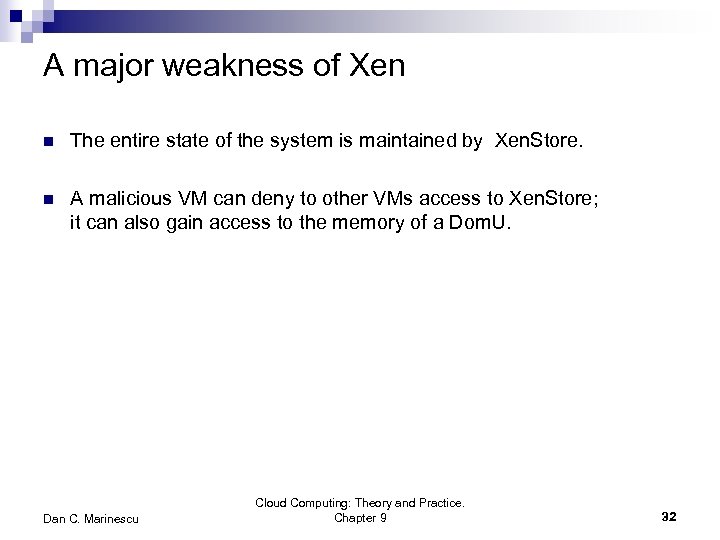 A major weakness of Xen

- The entire state of the system is maintained by XenStore.
- A malicious VM can deny to other VMs access to XenStore; it can also gain access to the memory of a DomU.

Dan C. Marinescu

Cloud Computing: Theory and Practice. Chapter 9

32